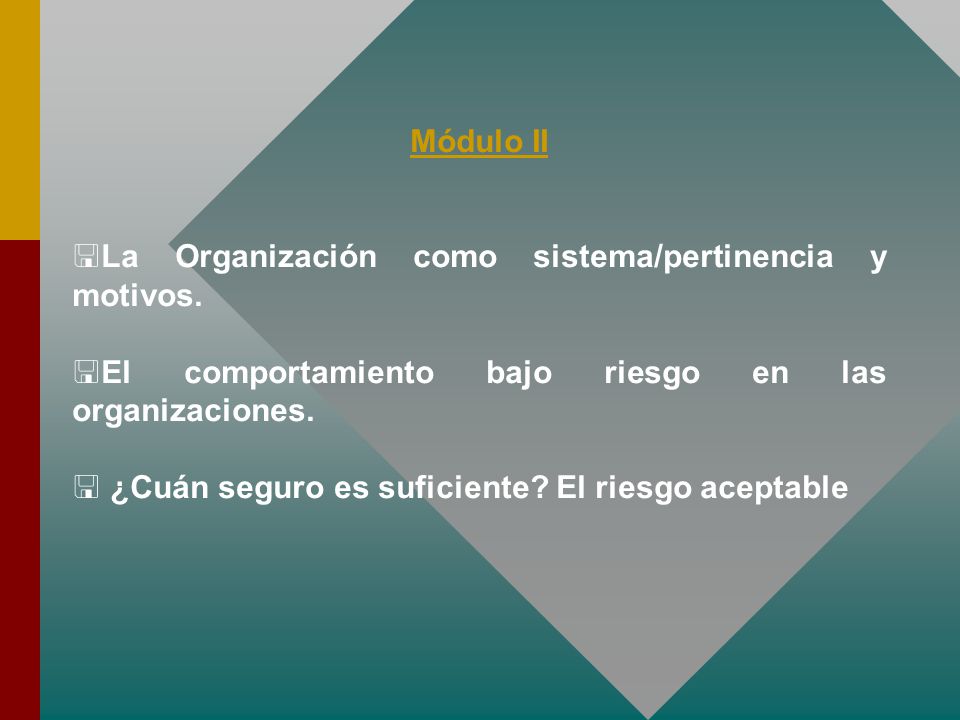 Módulo II

La Organización como sistema/pertinencia y motivos.

El comportamiento bajo riesgo en las organizaciones.

¿Cuán seguro es suficiente? El riesgo aceptable